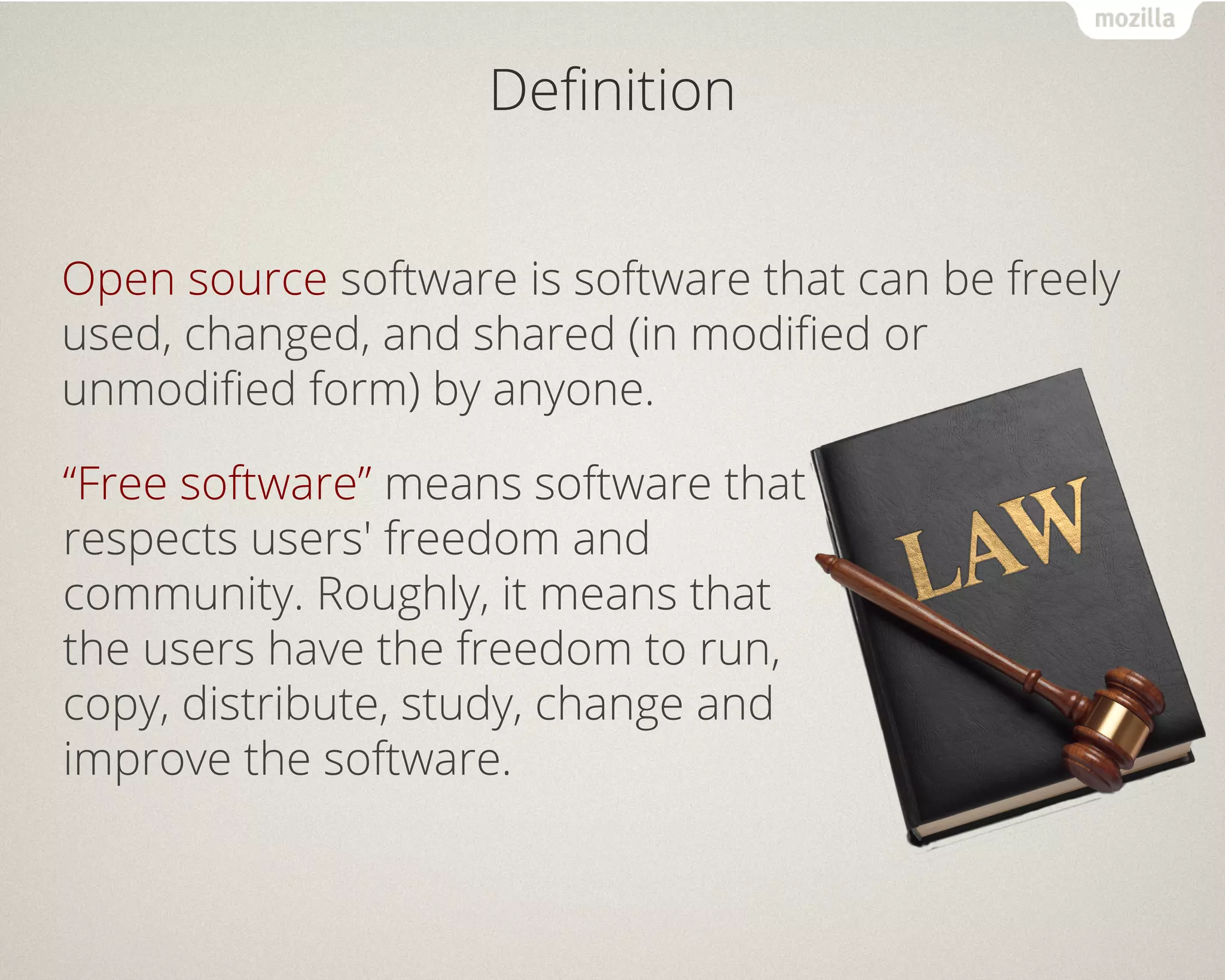 mozilla

Definition

Open source software is software that can be freely used, changed, and shared (in modified or unmodified form) by anyone.

“Free software” means software that respects users' freedom and community. Roughly, it means that the users have the freedom to run, copy, distribute, study, change and improve the software.

LAW